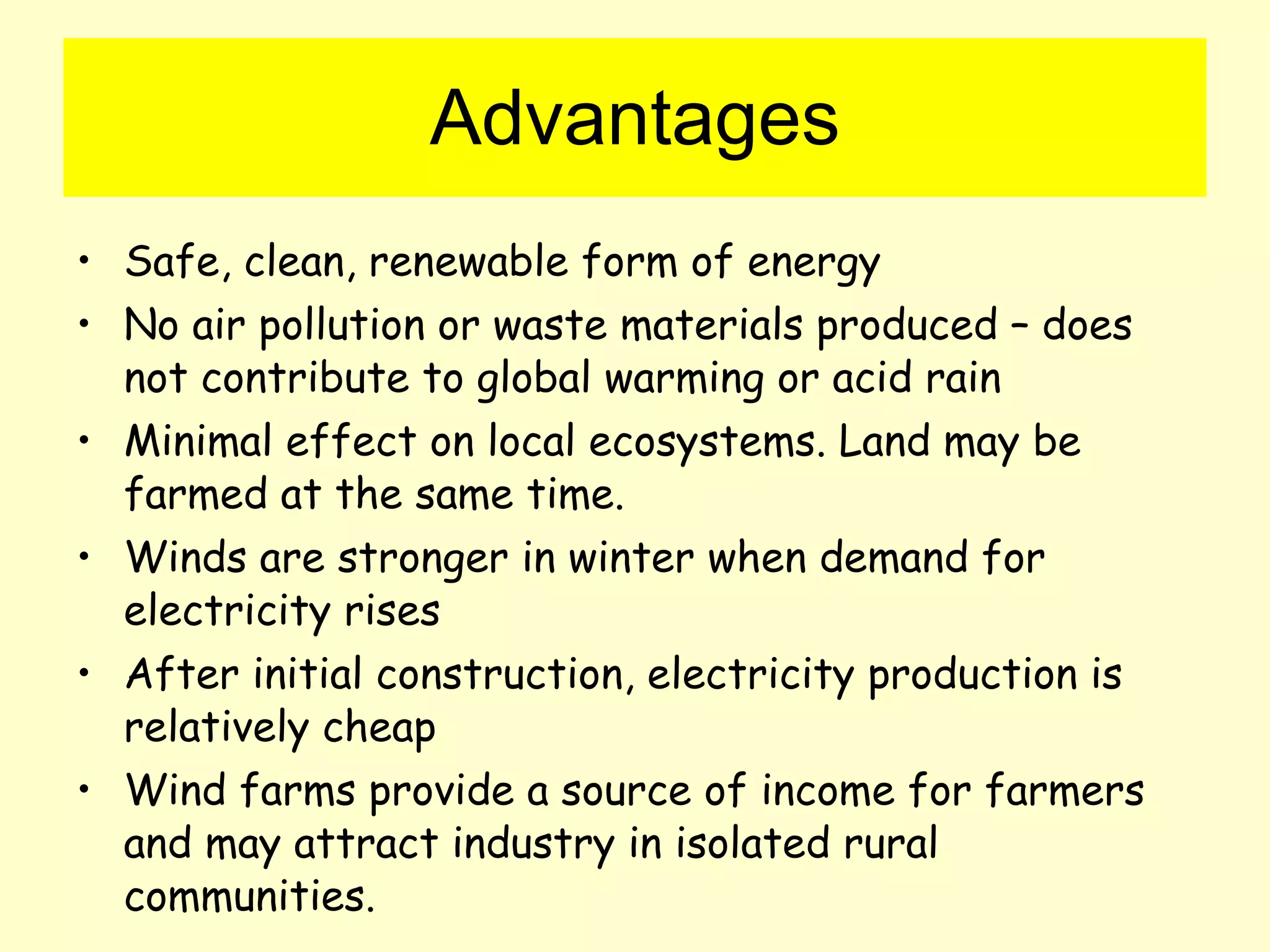 Advantages

• Safe, clean, renewable form of energy
• No air pollution or waste materials produced – does not contribute to global warming or acid rain
• Minimal effect on local ecosystems. Land may be farmed at the same time.
• Winds are stronger in winter when demand for electricity rises
• After initial construction, electricity production is relatively cheap
• Wind farms provide a source of income for farmers and may attract industry in isolated rural communities.